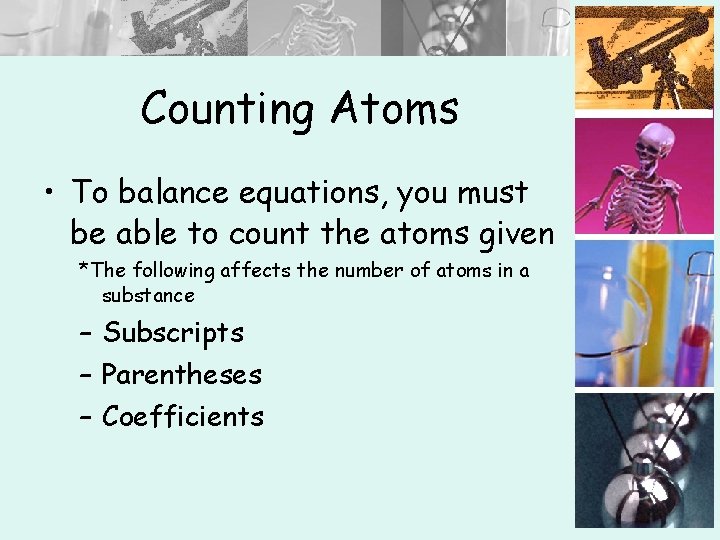 Counting Atoms

• To balance equations, you must be able to count the atoms given

*The following affects the number of atoms in a substance

– Subscripts

– Parentheses

– Coefficients